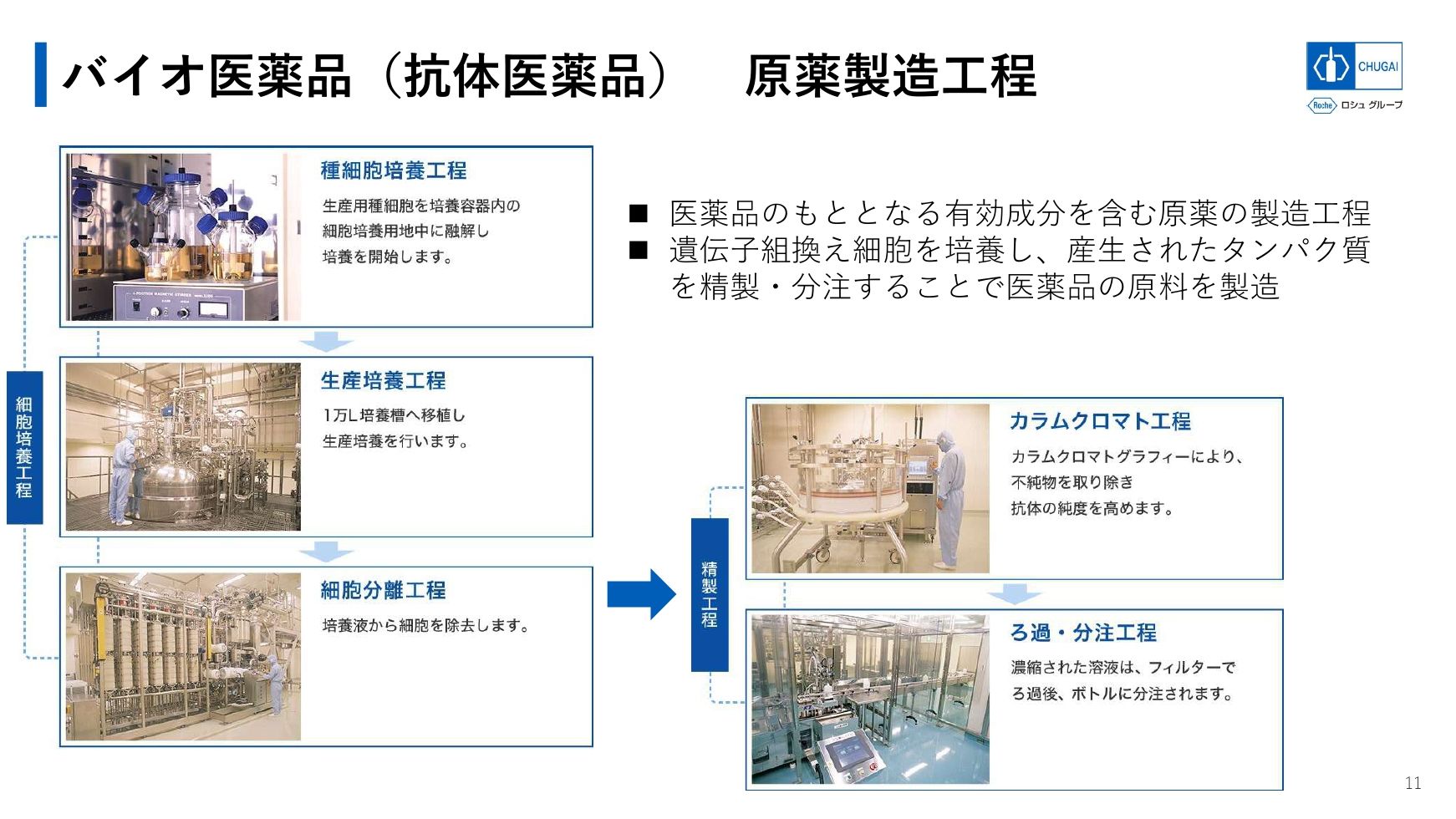 バイオ医薬品（抗体医薬品）　原薬製造工程

CHUGAI
Roche ロシュ グループ

■ 医薬品のもととなる有効成分を含む原薬の製造工程
■ 遺伝子組換え細胞を培養し、産生されたタンパク質を精製・分注することで医薬品の原料を製造

細胞培養工程

種細胞培養工程
生産用種細胞を培養容器内の細胞培養用地中に融解し培養を開始します。

生産培養工程
1万L培養槽へ移植し生産培養を行います。

細胞分離工程
培養液から細胞を除去します。

精製工程

カラムクロマト工程
カラムクロマトグラフィーにより、不純物を取り除き抗体の純度を高めます。

ろ過・分注工程
濃縮された溶液は、フィルターでろ過後、ボトルに分注されます。

11